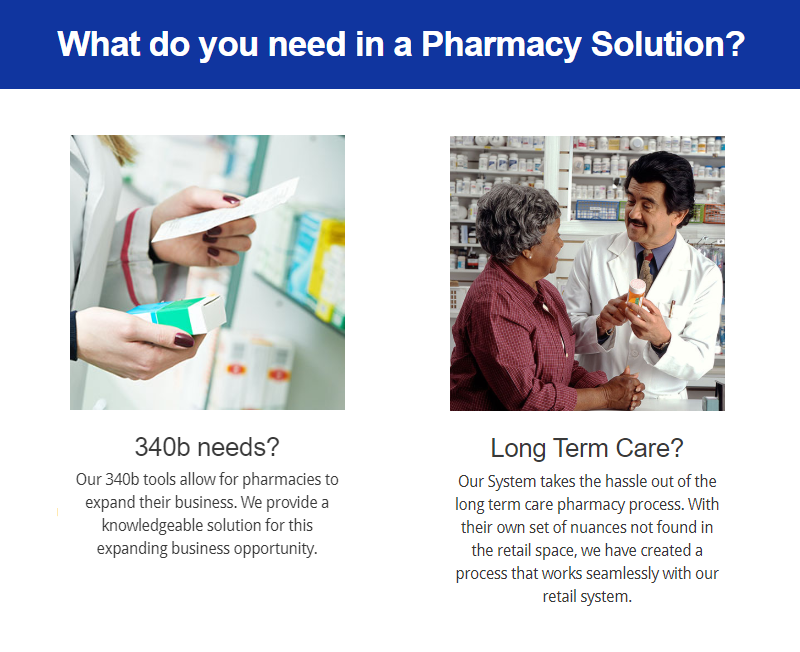 What do you need in a Pharmacy Solution?

340b needs?

Our 340b tools allow for pharmacies to expand their business. We provide a knowledgeable solution for this expanding business opportunity.

Long Term Care?

Our System takes the hassle out of the long term care pharmacy process. With their own set of nuances not found in the retail space, we have created a process that works seamlessly with our retail system.